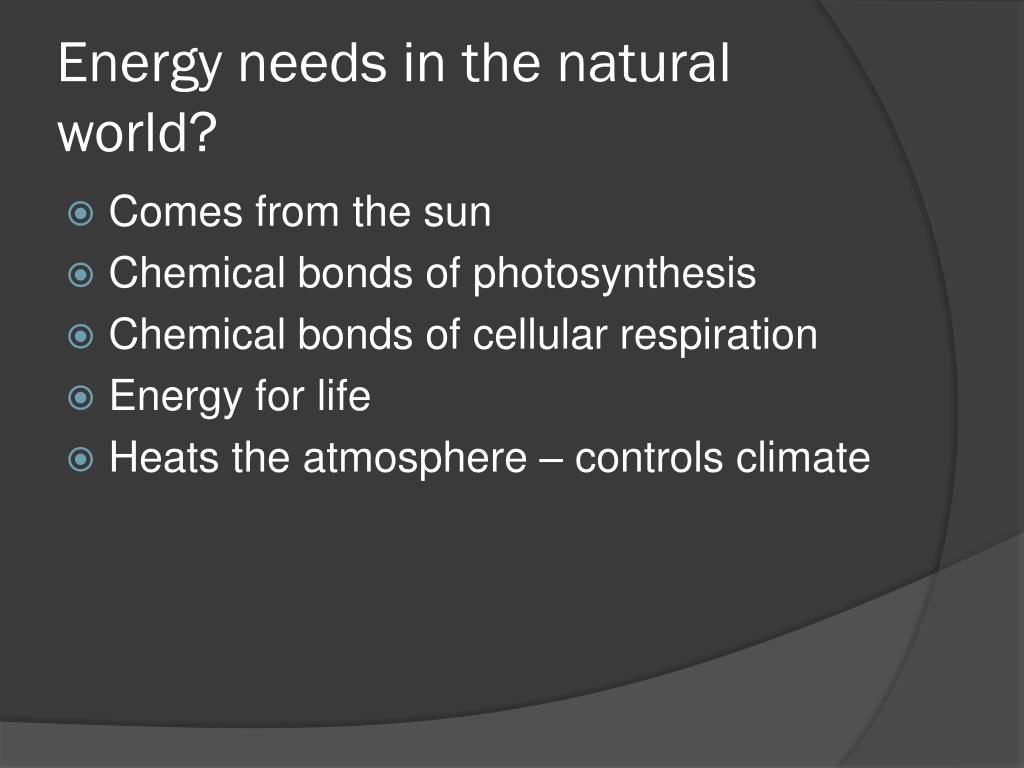 Energy needs in the natural world?

Comes from the sun
Chemical bonds of photosynthesis
Chemical bonds of cellular respiration
Energy for life
Heats the atmosphere – controls climate